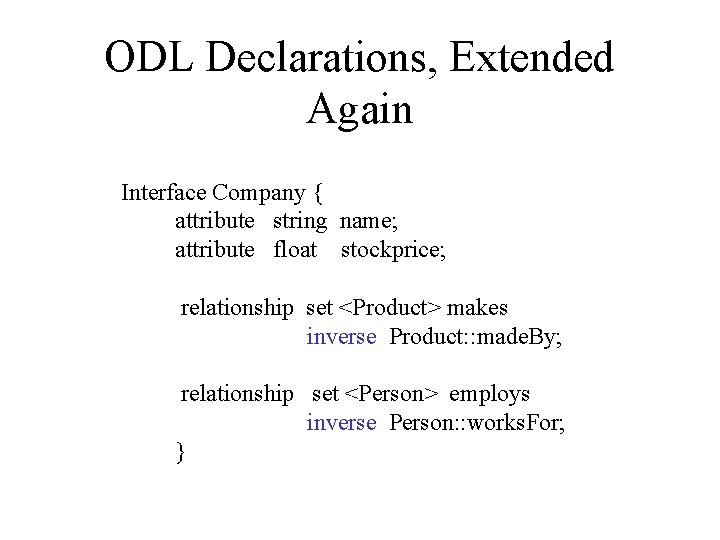 ODL Declarations, Extended Again

Interface Company {
attribute string name;
attribute float stockprice;

relationship set <Product> makes
inverse Product::madeBy;

relationship set <Person> employs
inverse Person::worksFor;
}